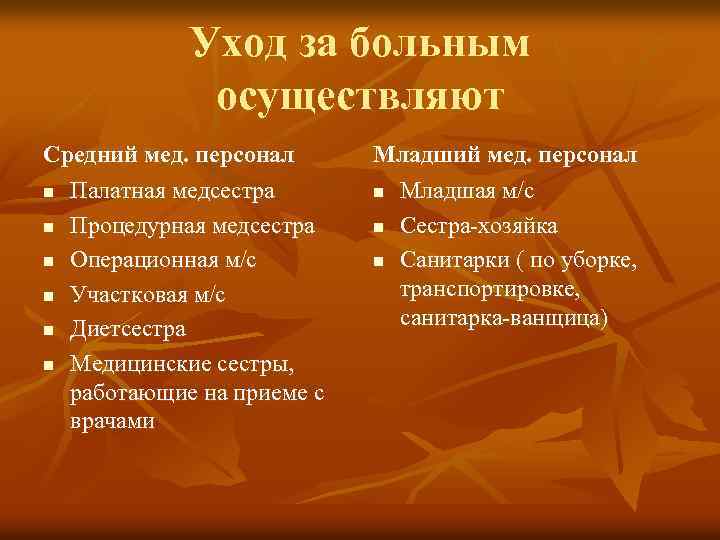 Уход за больным осуществляют

Средний мед. персонал

- Палатная медсестра
- Процедурная медсестра
- Операционная м/с
- Участковая м/с
- Диетсестра
- Медицинские сестры, работающие на приеме с врачами

Младший мед. персонал

- Младшая м/с
- Сестра-хозяйка
- Санитарки ( по уборке, транспортировке, санитарка-ванщица)